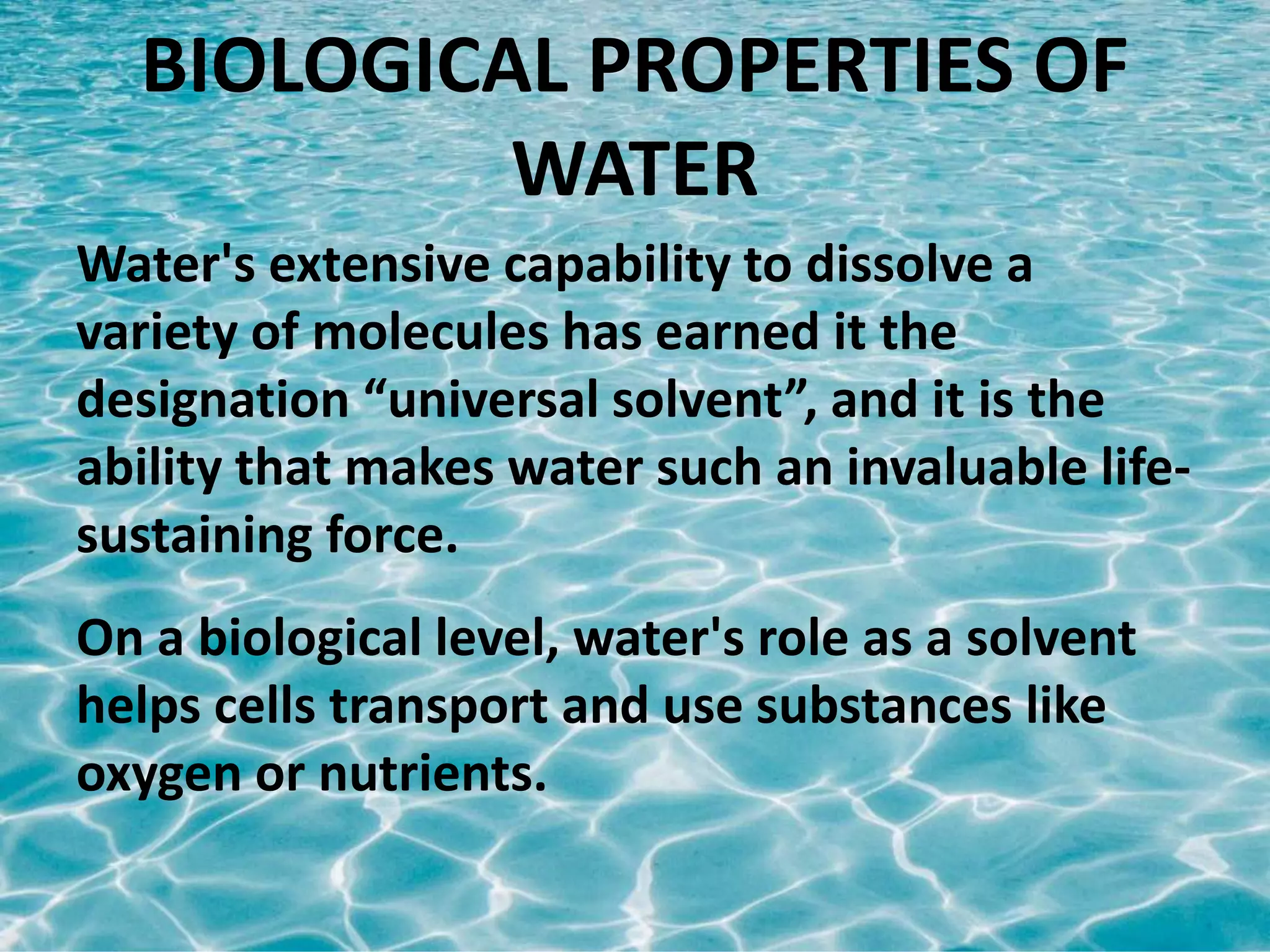 BIOLOGICAL PROPERTIES OF WATER

Water's extensive capability to dissolve a variety of molecules has earned it the designation “universal solvent”, and it is the ability that makes water such an invaluable life-sustaining force.

On a biological level, water's role as a solvent helps cells transport and use substances like oxygen or nutrients.